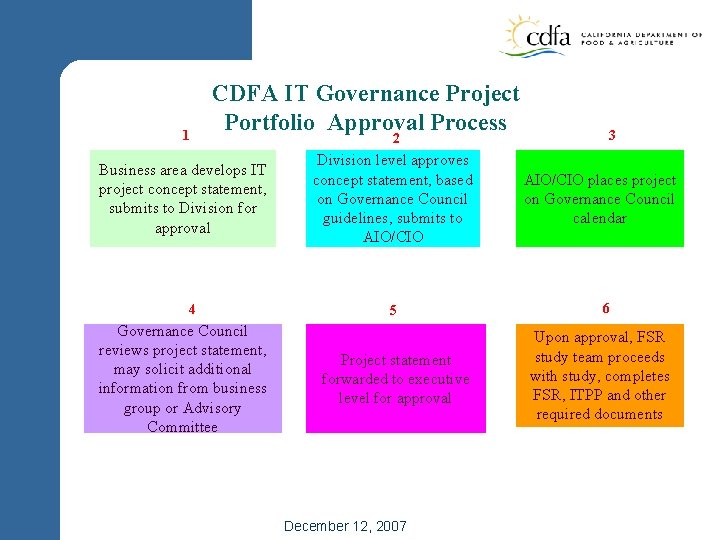 cdfa CALIFORNIA DEPARTMENT OF FOOD & AGRICULTURE

CDFA IT Governance Project Portfolio Approval Process

1

Business area develops IT project concept statement, submits to Division for approval

2

Division level approves concept statement, based on Governance Council guidelines, submits to AIO/CIO

3

AIO/CIO places project on Governance Council calendar

4

Governance Council reviews project statement, may solicit additional information from business group or Advisory Committee

5

Project statement forwarded to executive level for approval

6

Upon approval, FSR study team proceeds with study, completes FSR, ITPP and other required documents

December 12, 2007